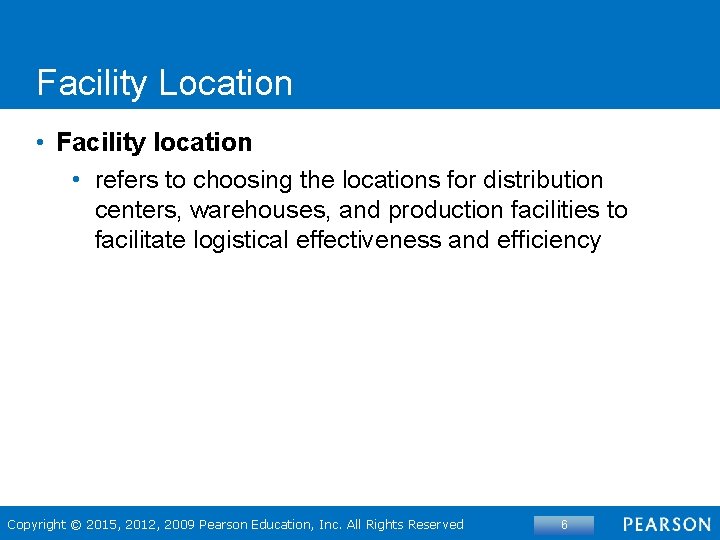 Facility Location

• **Facility location**

• refers to choosing the locations for distribution centers, warehouses, and production facilities to facilitate logistical effectiveness and efficiency

Copyright © 2015, 2012, 2009 Pearson Education, Inc. All Rights Reserved

6

PEARSON